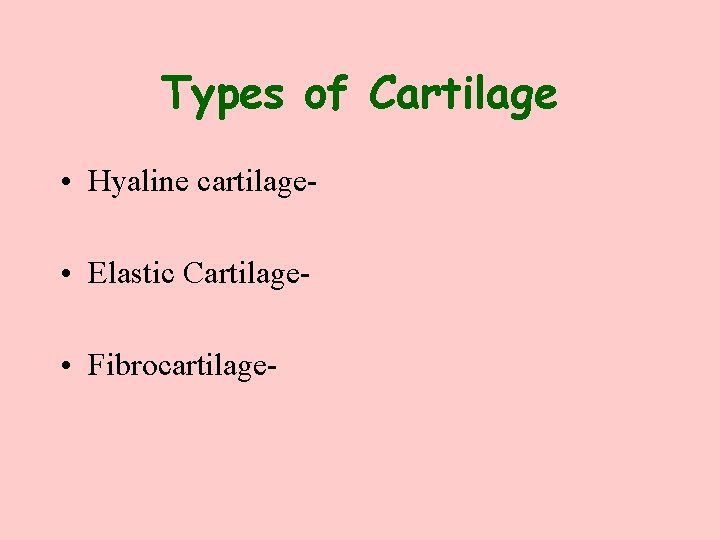 Types of Cartilage

• Hyaline cartilage-

• Elastic Cartilage-

• Fibrocartilage-